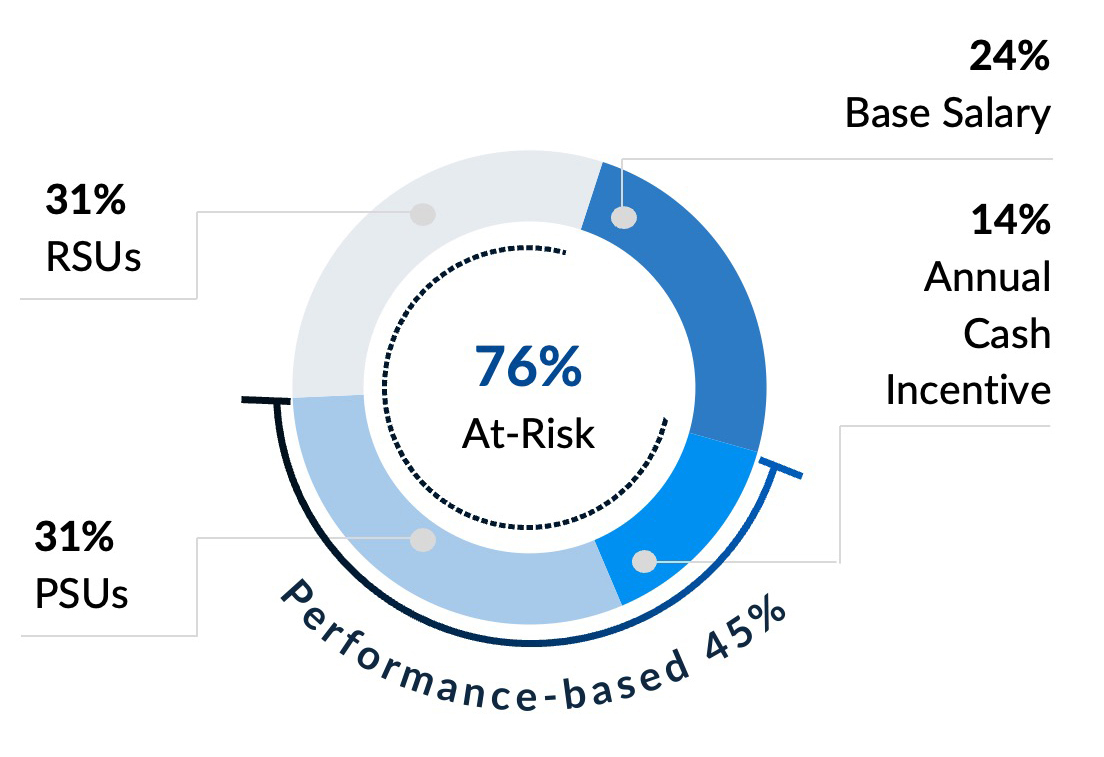 24%
Base Salary

31%
RSUs

14%
Annual Cash Incentive

76%
At-Risk

31%
PSUs

Performance-based 45%